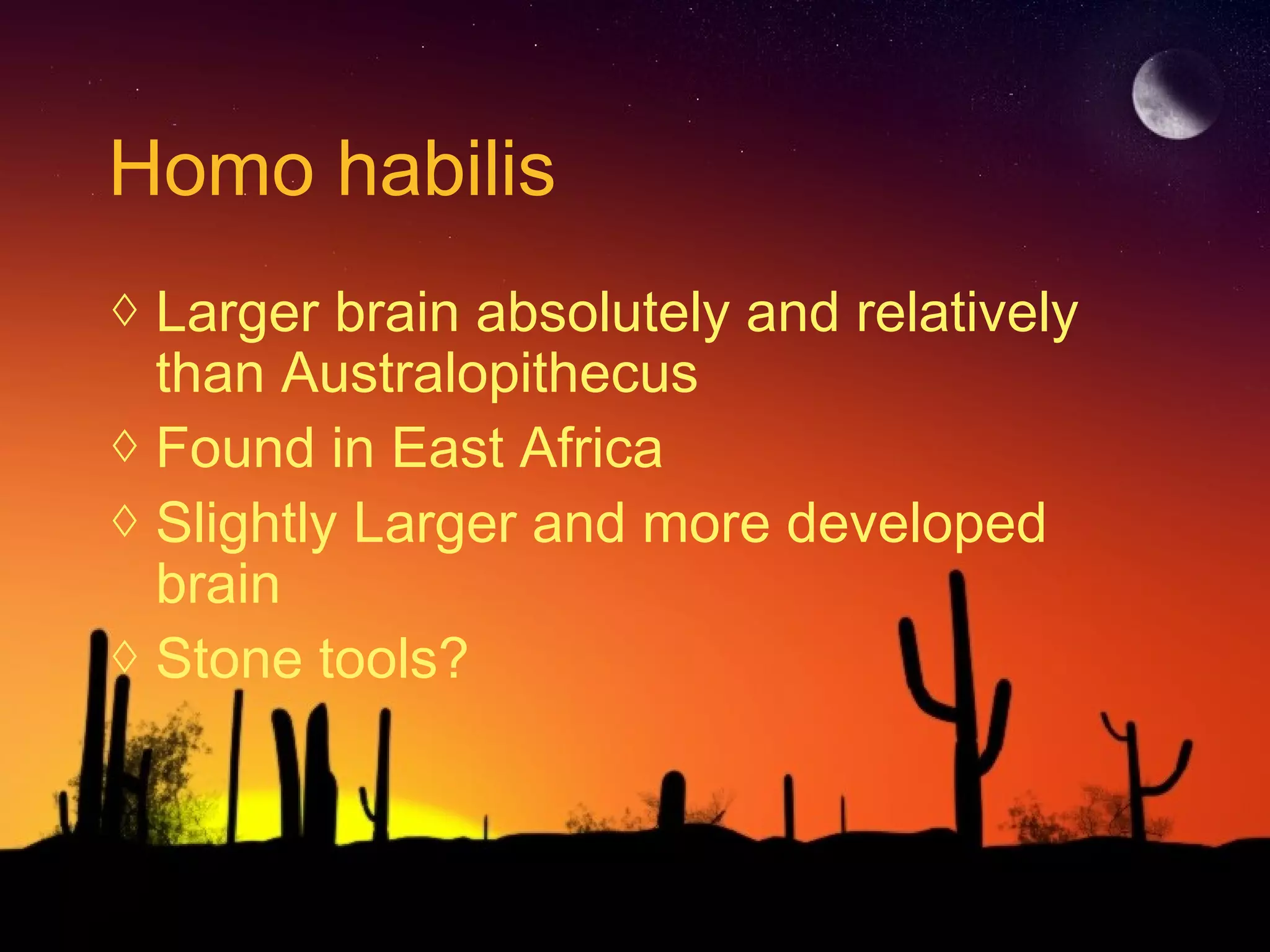 Homo habilis

◊ Larger brain absolutely and relatively than Australopithecus
◊ Found in East Africa
◊ Slightly Larger and more developed brain
◊ Stone tools?